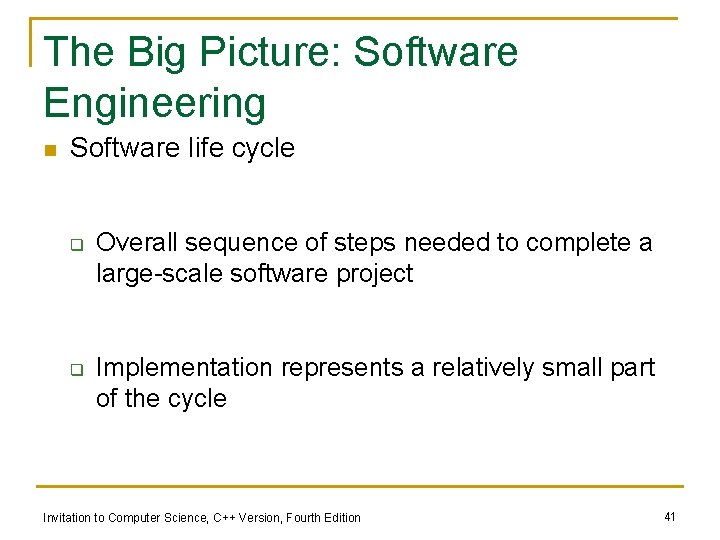 The Big Picture: Software Engineering

Software life cycle

Overall sequence of steps needed to complete a large-scale software project

Implementation represents a relatively small part of the cycle

Invitation to Computer Science, C++ Version, Fourth Edition

41